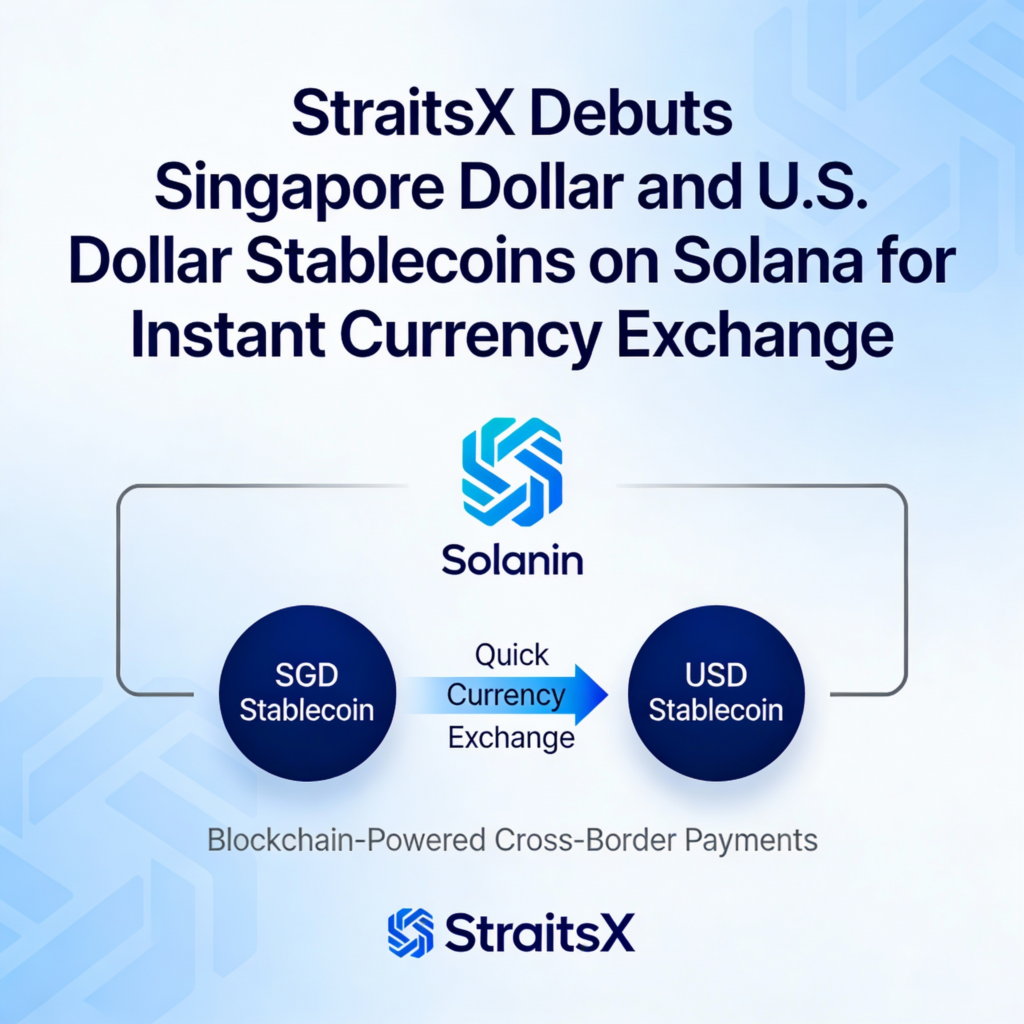 StraitsX Debuts Singapore Dollar and U.S. Dollar Stablecoins on Solana for Instant Currency Exchange

Solanin

SGD Stablecoin

Quick Currency Exchange

USD Stablecoin

Blockchain-Powered Cross-Border Payments

StraitsX